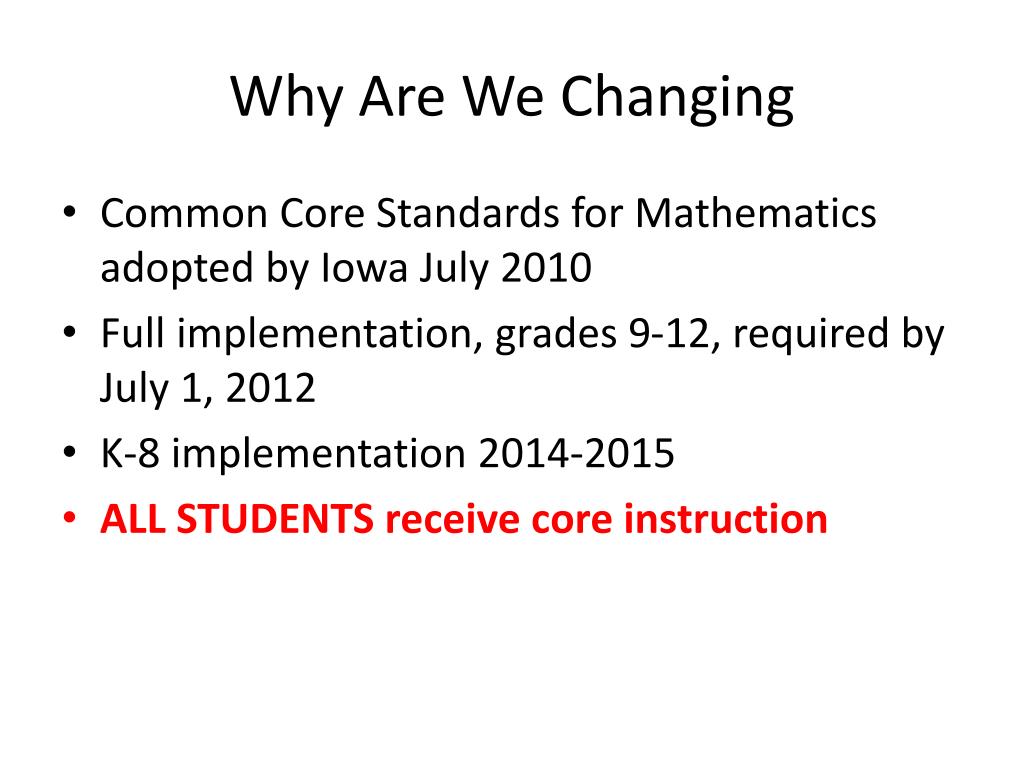 Why Are We Changing

• Common Core Standards for Mathematics adopted by Iowa July 2010
• Full implementation, grades 9-12, required by July 1, 2012
• K-8 implementation 2014-2015
• ALL STUDENTS receive core instruction